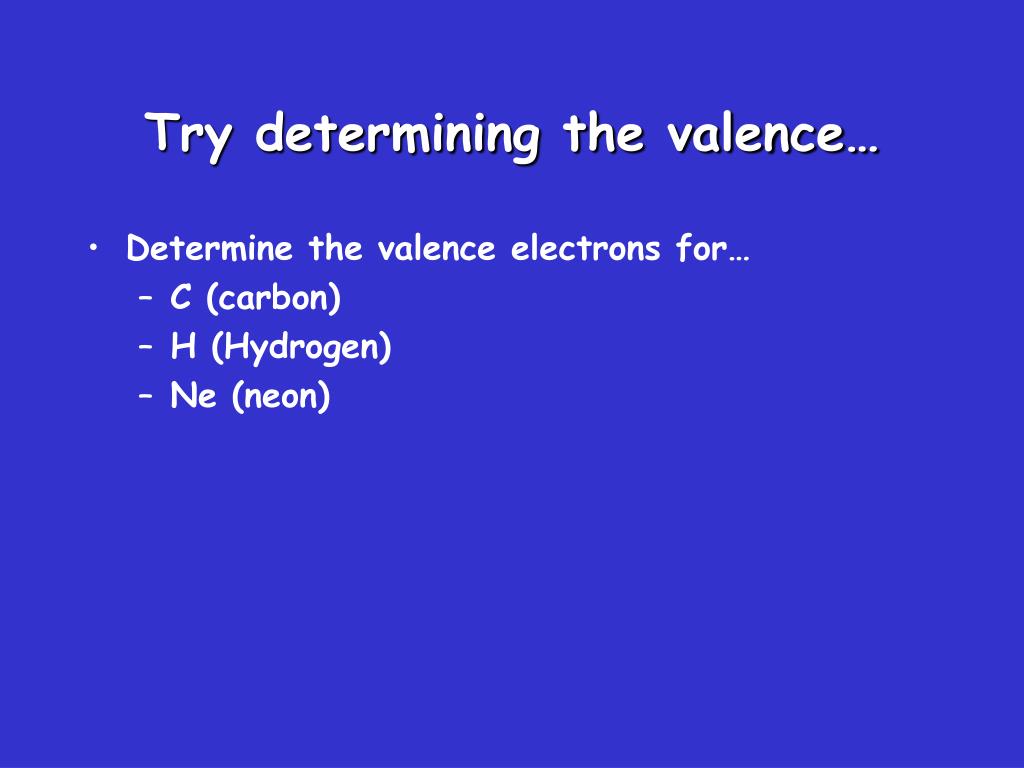 Try determining the valence…

• Determine the valence electrons for…
– C (carbon)
– H (Hydrogen)
– Ne (neon)